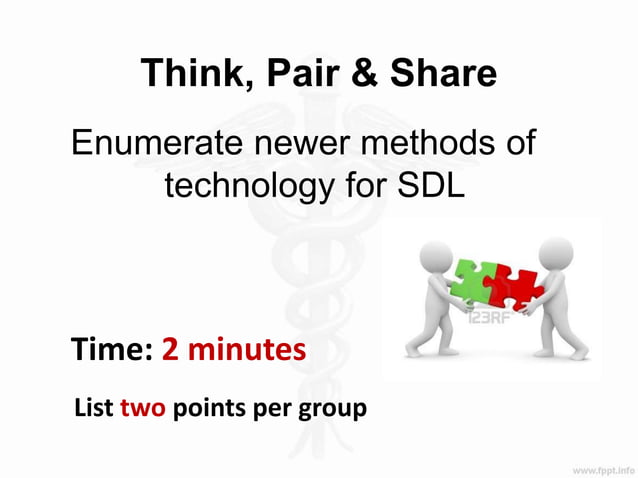 Think, Pair & Share

Enumerate newer methods of technology for SDL

123RF

Time: 2 minutes

List two points per group

www.fppt.info